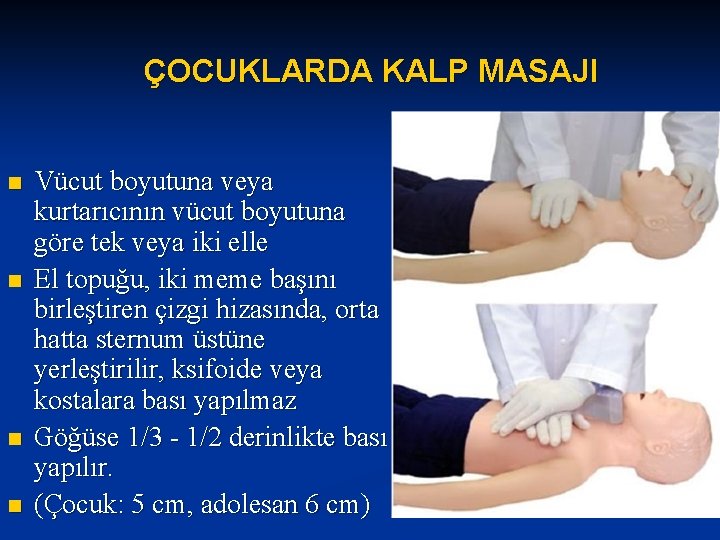 ÇOCUKLARDA KALP MASAJI

■ Vücut boyutuna veya kurtarıcının vücut boyutuna göre tek veya iki elle

■ El topuğu, iki meme başını birleştiren çizgi hizasında, orta hatta sternum üstüne yerleştirilir, ksifoide veya kostalara bası yapılmaz

■ Göğüse 1/3 - 1/2 derinlikte bası yapılır.

■ (Çocuk: 5 cm, adolesan 6 cm)